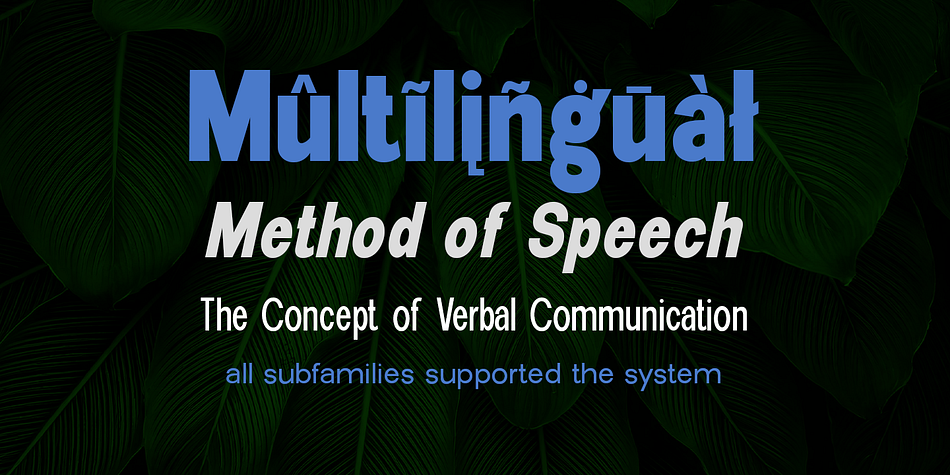 Mûltĩlįñġūàł

Method of Speech

The Concept of Verbal Communication

all subfamilies supported the system